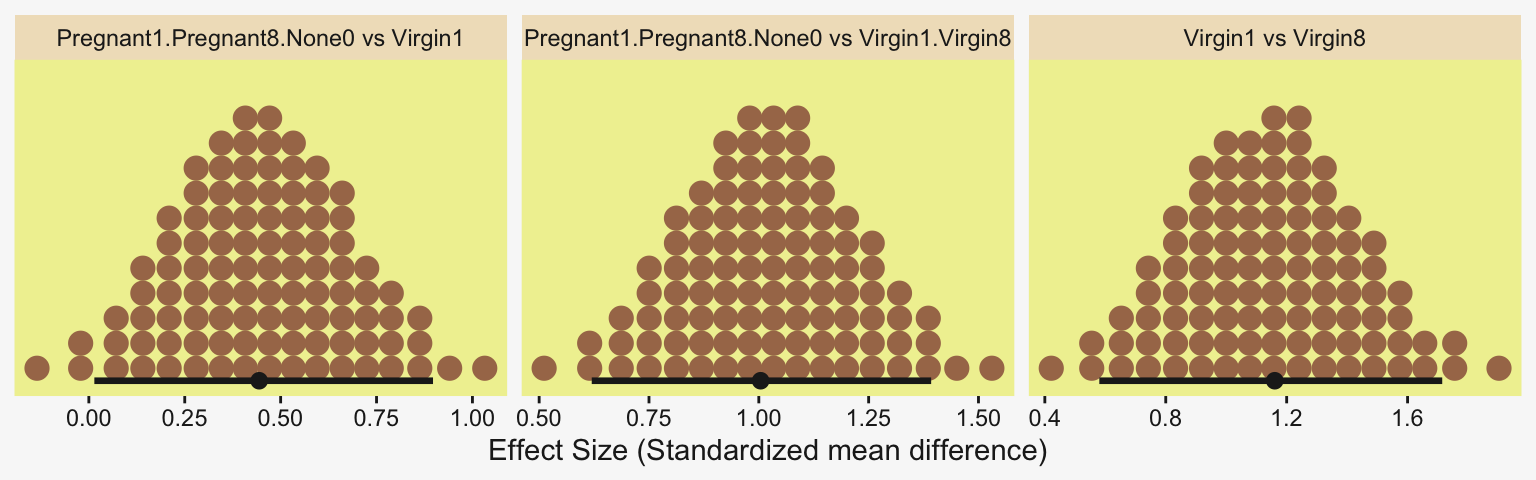 Pregnant1.Pregnant8.None0 vs Virgin1

0.00 0.25 0.50 0.75 1.00

Pregnant1.Pregnant8.None0 vs Virgin1.Virgin8

0.50 0.75 1.00 1.25 1.50

Virgin1 vs Virgin8

0.4 0.8 1.2 1.6

Effect Size (Standardized mean difference)